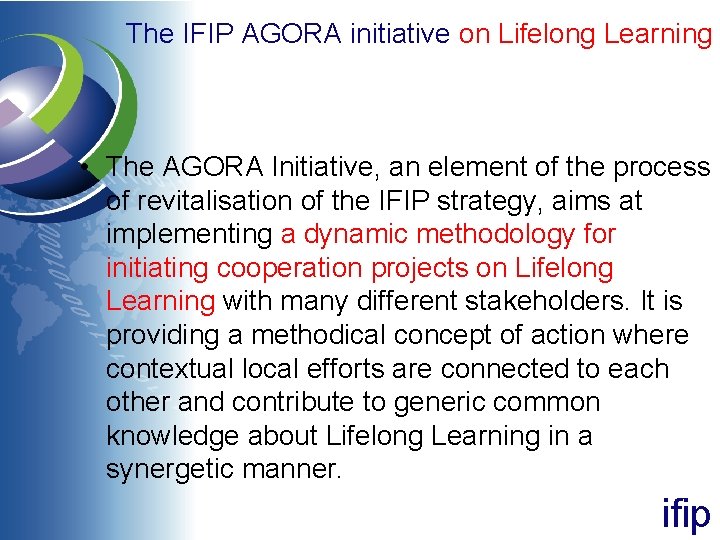 The IFIP AGORA initiative on Lifelong Learning

• The AGORA Initiative, an element of the process of revitalisation of the IFIP strategy, aims at implementing a dynamic methodology for initiating cooperation projects on Lifelong Learning with many different stakeholders. It is providing a methodical concept of action where contextual local efforts are connected to each other and contribute to generic common knowledge about Lifelong Learning in a synergetic manner.

ifip